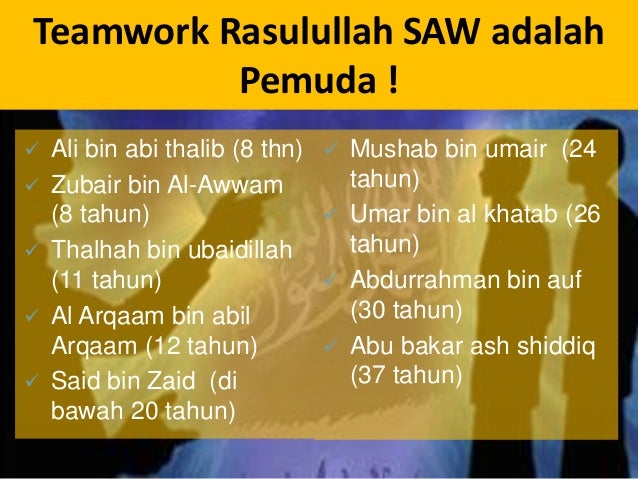 Teamwork Rasulullah SAW adalah Pemuda !

✓ Ali bin abi thalib (8 thn)
✓ Zubair bin Al-Awwam (8 tahun)
✓ Thalhah bin ubaidillah (11 tahun)
✓ Al Arqaam bin abil Arqaam (12 tahun)
✓ Said bin Zaid (di bawah 20 tahun)

✓ Mushab bin umair (24 tahun)
✓ Umar bin al khatab (26 tahun)
✓ Abdurrahman bin auf (30 tahun)
✓ Abu bakar ash shiddiq (37 tahun)